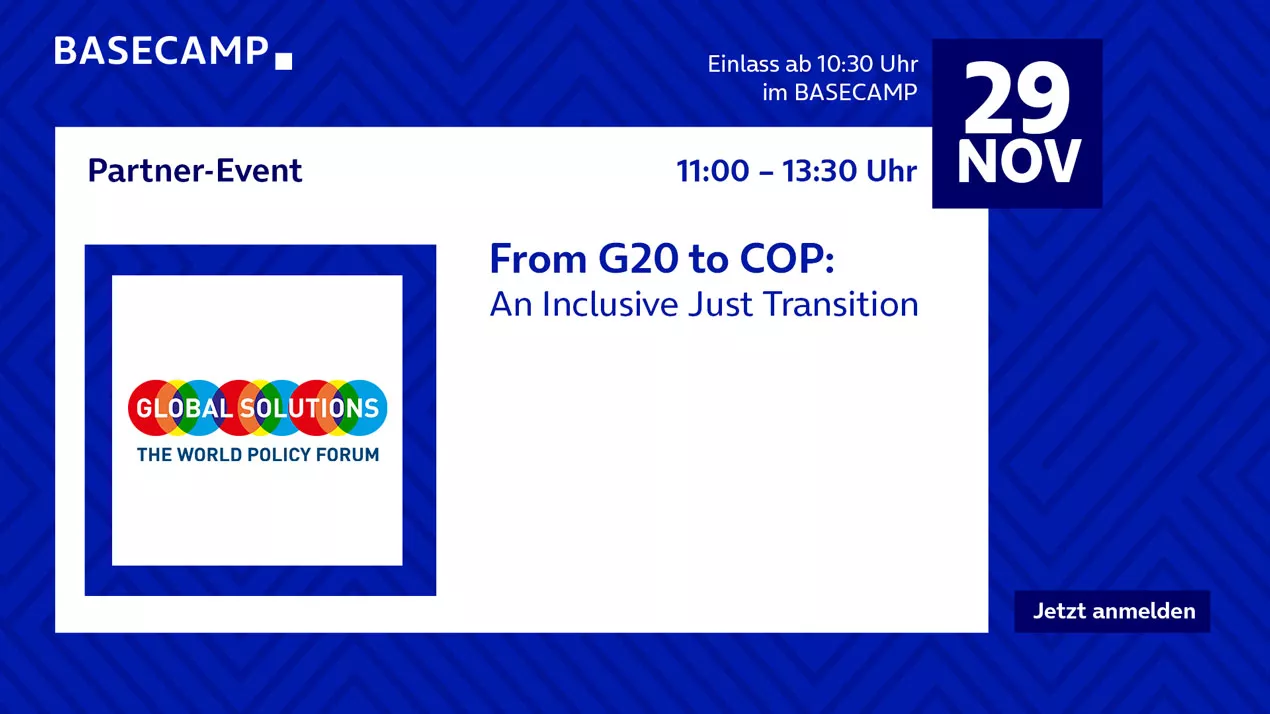 BASECAMP

Einlass ab 10:30 Uhr im BASECAMP

29 NOV

Partner-Event

11:00 – 13:30 Uhr

GLOBAL SOLUTIONS
THE WORLD POLICY FORUM

From G20 to COP:
An Inclusive Just Transition

Jetzt anmelden